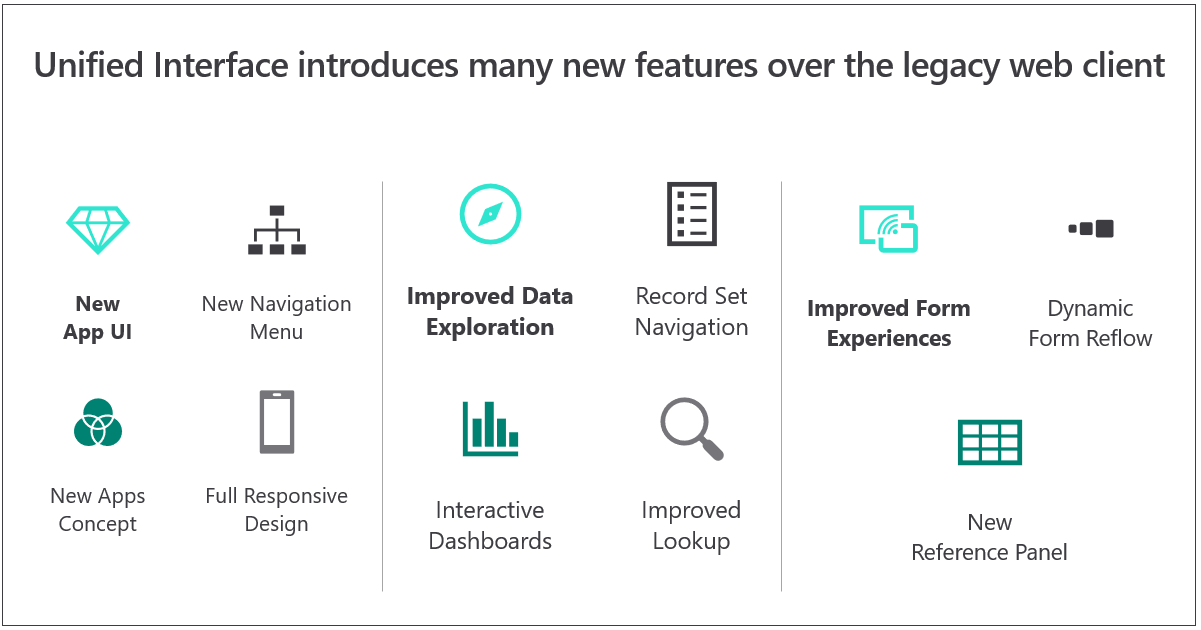 Unified Interface introduces many new features over the legacy web client

New App UI

New Navigation Menu

New Apps Concept

Full Responsive Design

Improved Data Exploration

Record Set Navigation

Interactive Dashboards

Improved Lookup

Improved Form Experiences

Dynamic Form Reflow

New Reference Panel